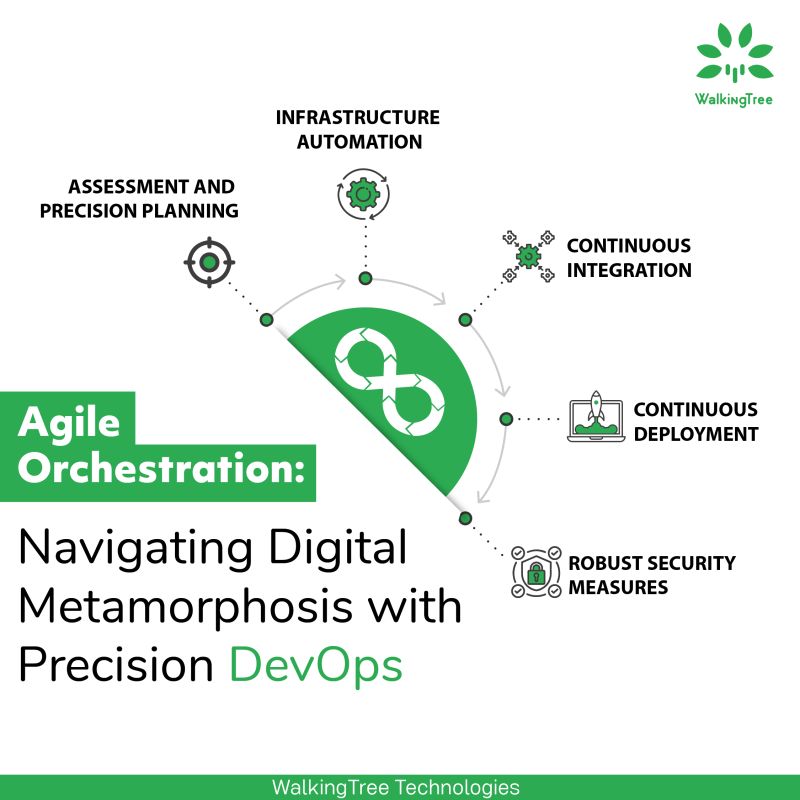 WalkingTree

INFRASTRUCTURE AUTOMATION

ASSESSMENT AND PRECISION PLANNING

CONTINUOUS INTEGRATION

CONTINUOUS DEPLOYMENT

ROBUST SECURITY MEASURES

Agile Orchestration:

Navigating Digital Metamorphosis with Precision DevOps

WalkingTree Technologies